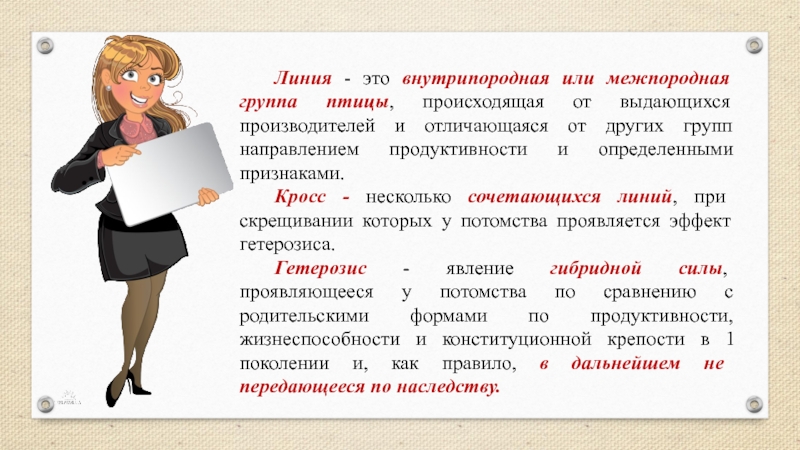 Линия - это внутрипородная или межпородная группа птицы, происходящая от выдающихся производителей и отличающаяся от других групп направлением продуктивности и определенными признаками.

Кросс - несколько сочетающихся линий, при скрещивании которых у потомства проявляется эффект гетерозиса.

Гетерозис - явление гибридной силы, проявляющееся у потомства по сравнению с родительскими формами по продуктивности, жизнеспособности и конституционной крепости в 1 поколении и, как правило, в дальнейшем не передающееся по наследству.